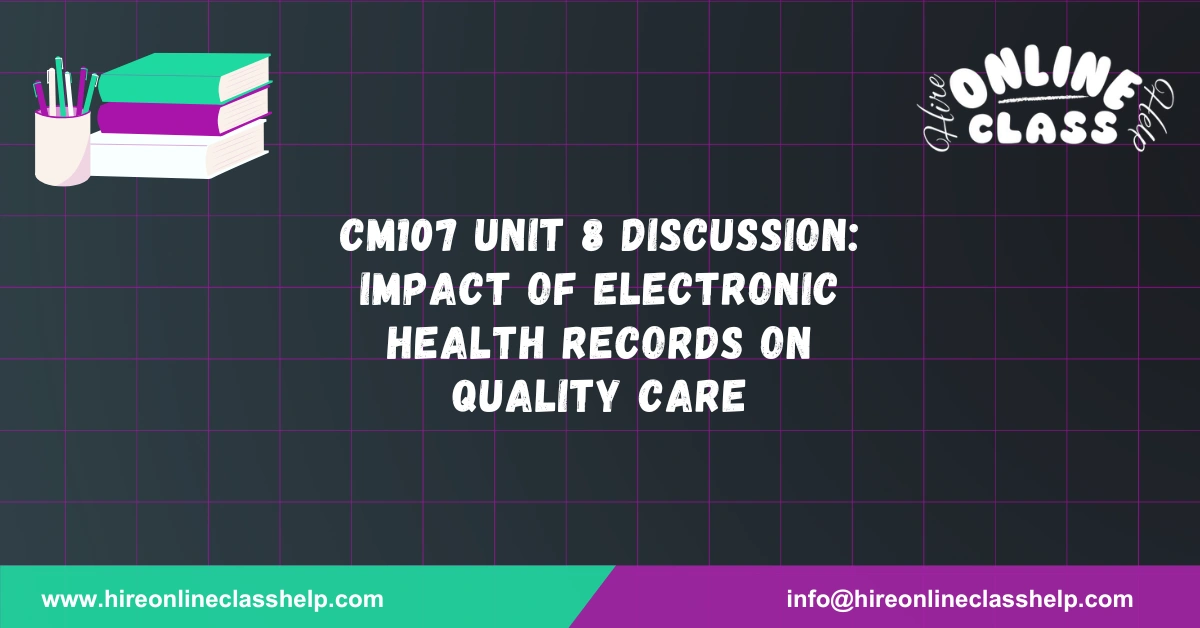 Hire ONLINE CLASS Help

CM107 UNIT 8 DISCUSSION: IMPACT OF ELECTRONIC HEALTH RECORDS ON QUALITY CARE

www.hireonlineclasshelp.com

info@hireonlineclasshelp.com